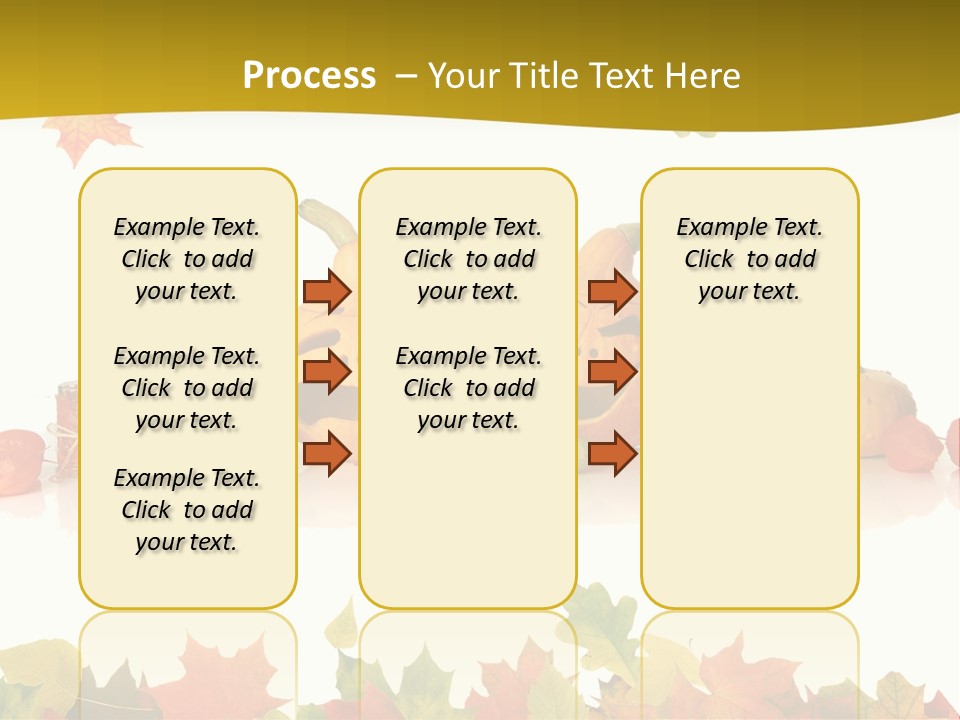 Process – Your Title Text Here

Example Text. Click to add your text.

Example Text. Click to add your text.

Example Text. Click to add your text.

Example Text. Click to add your text.

Example Text. Click to add your text.

Example Text. Click to add your text.